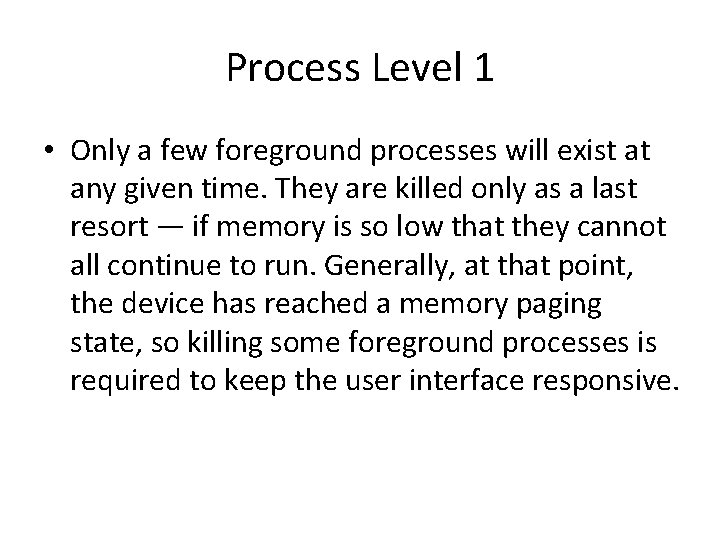 Process Level 1

• Only a few foreground processes will exist at any given time. They are killed only as a last resort — if memory is so low that they cannot all continue to run. Generally, at that point, the device has reached a memory paging state, so killing some foreground processes is required to keep the user interface responsive.